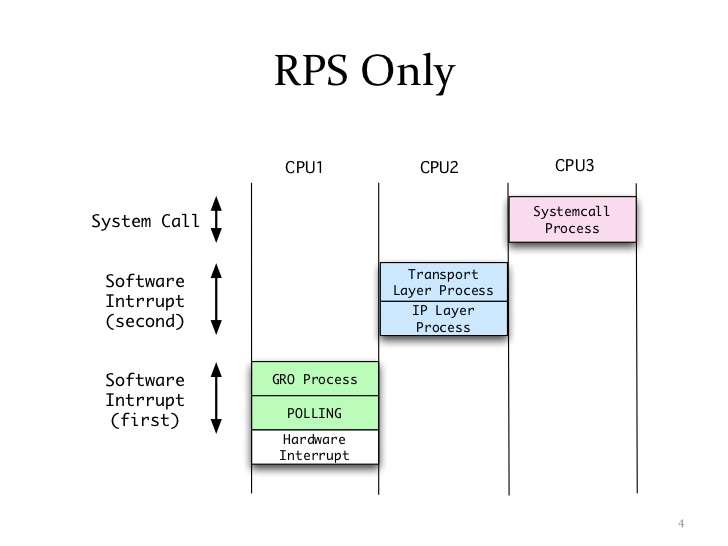 RPS Only

CPU1

CPU2

CPU3

System Call

Software Intrrupt (second)

Software Intrrupt (first)

Systemcall Process

Transport Layer Process

IP Layer Process

GRO Process

POLLING

Hardware Interrupt

4